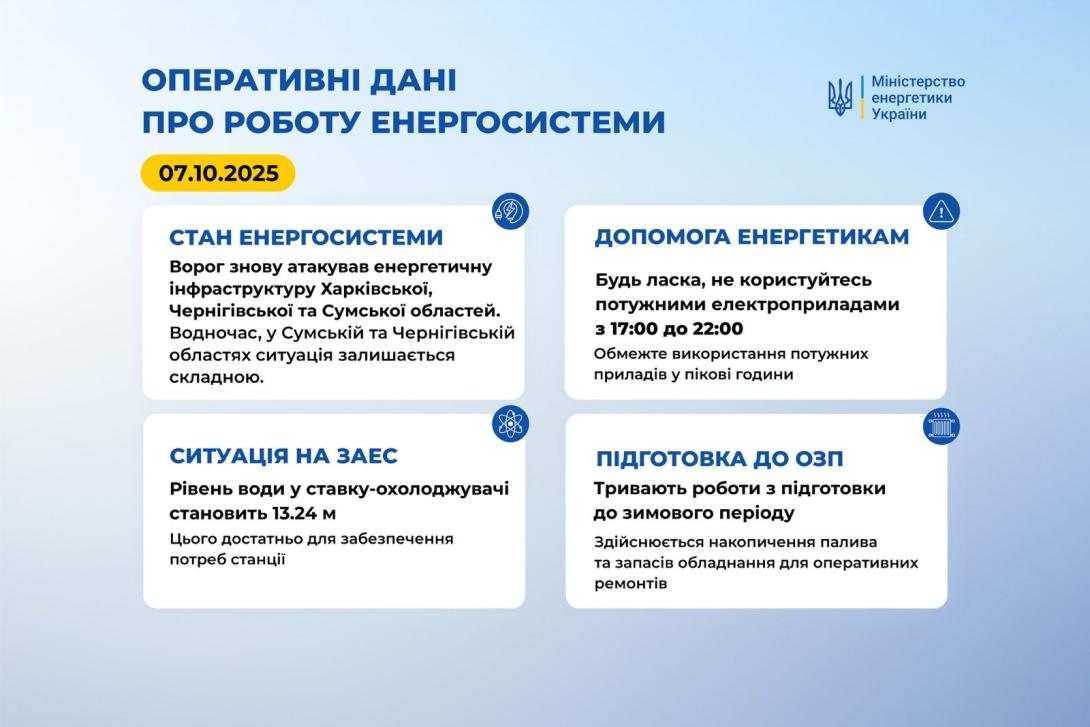 ОПЕРАТИВНІ ДАНІ
ПРО РОБОТУ ЕНЕРГОСИСТЕМИ

Міністерство енергетики України

07.10.2025

СТАН ЕНЕРГОСИСТЕМИ

Ворог знову атакував енергетичну інфраструктуру Харківської, Чернігівської та Сумської областей. Водночас, у Сумській та Чернігівській областях ситуація залишається складною.

ДОПОМОГА ЕНЕРГЕТИКАМ

Будь ласка, не користуйтесь потужними електроприладами з 17:00 до 22:00

Обмежте використання потужних приладів у пікові години

СИТУАЦІЯ НА ЗАЕС

Рівень води у ставку-охолоджувачі становить 13.24 м

Цього достатньо для забезпечення потреб станції

ПІДГОТОВКА ДО ОЗП

Тривають роботи з підготовки до зимового періоду

Здійснюється накопичення палива та запасів обладнання для оперативних ремонтів